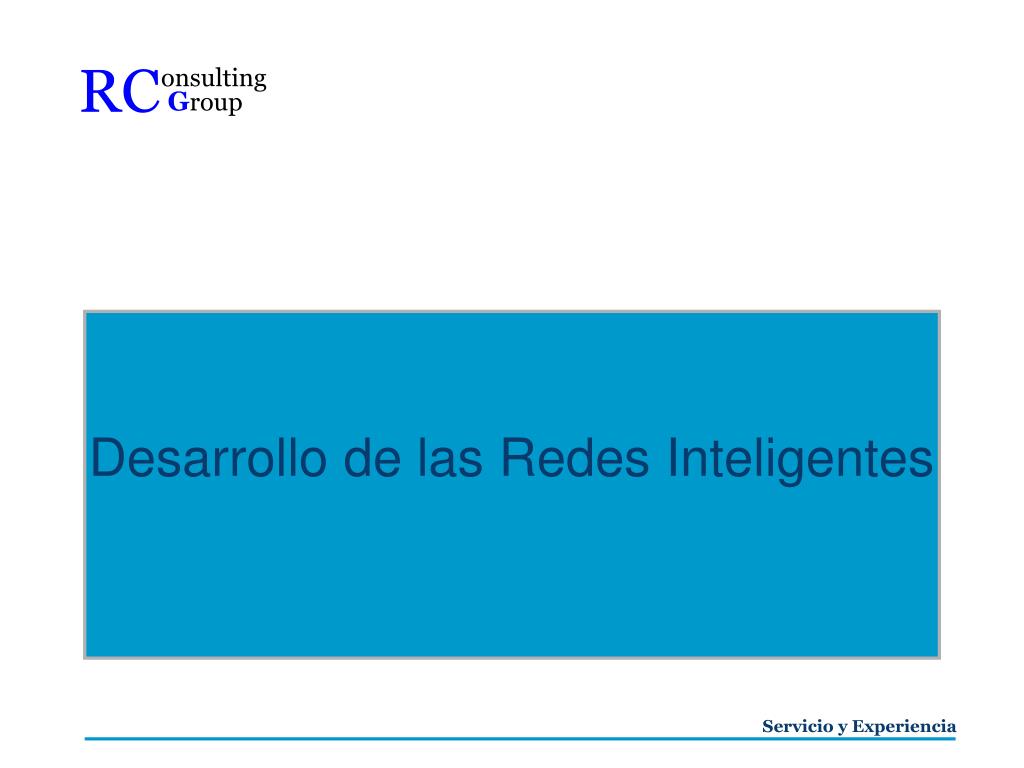 RConsulting
Group

Desarrollo de las Redes Inteligentes

Servicio y Experiencia